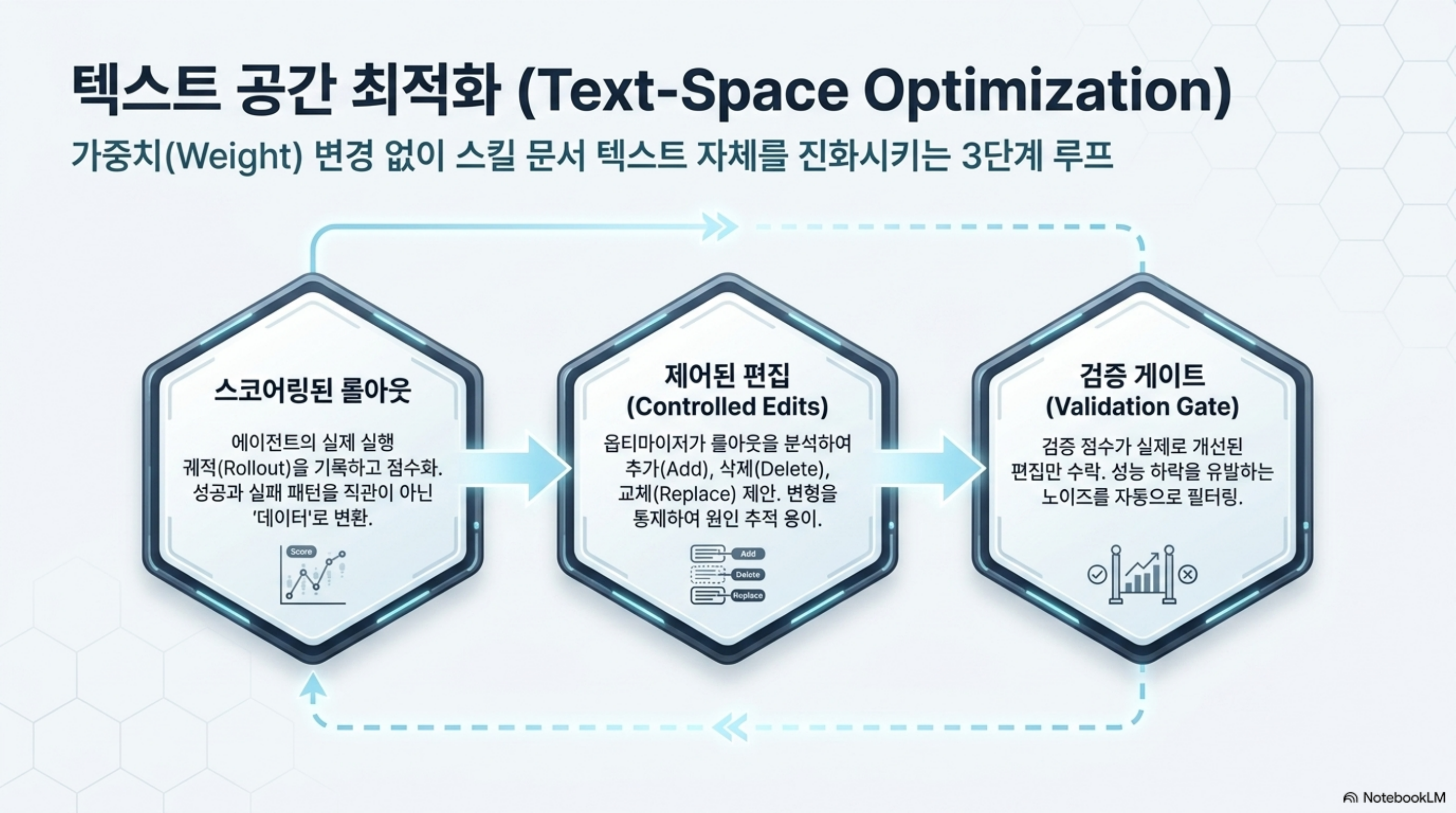 텍스트 공간 최적화 (Text-Space Optimization)

가중치(Weight) 변경 없이 스킬 문서 텍스트 자체를 진화시키는 3단계 루프

스코어링된 롤아웃

에이전트의 실제 실행 궤적(Rollout)을 기록하고 점수화. 성공과 실패 패턴을 직관이 아닌 '데이터'로 변환.

Score

제어된 편집
(Controlled Edits)

옵티마이저가 롤아웃을 분석하여 추가(Add), 삭제(Delete), 교체(Replace) 제안. 변형을 통제하여 원인 추적 용이.

Add

Delete

Replace

검증 게이트
(Validation Gate)

검증 점수가 실제로 개선된 편집만 수락. 성능 하락을 유발하는 노이즈를 자동으로 필터링.

NotebookLM